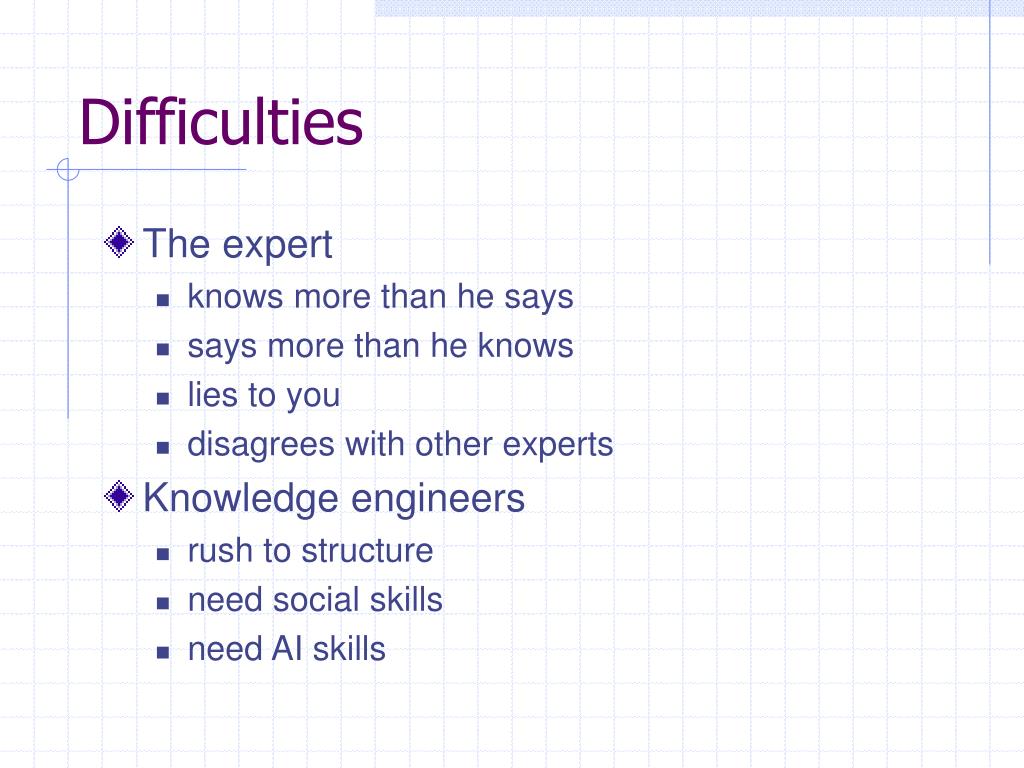 Difficulties

The expert
- knows more than he says
- says more than he knows
- lies to you
- disagrees with other experts

Knowledge engineers
- rush to structure
- need social skills
- need AI skills